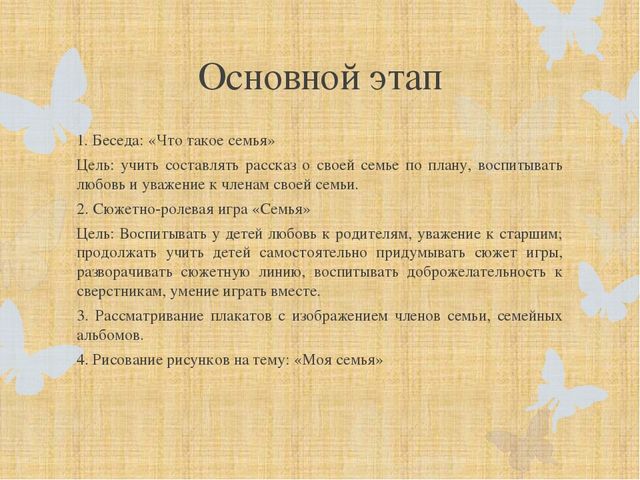 Основной этап

1. Беседа: «Что такое семья»

Цель: учить составлять рассказ о своей семье по плану, воспитывать любовь и уважение к членам своей семьи.

2. Сюжетно-ролевая игра «Семья»

Цель: Воспитывать у детей любовь к родителям, уважение к старшим; продолжать учить детей самостоятельно придумывать сюжет игры, разворачивать сюжетную линию, воспитывать доброжелательность к сверстникам, умение играть вместе.

3. Рассматривание плакатов с изображением членов семьи, семейных альбомов.

4. Рисование рисунков на тему: «Моя семья»